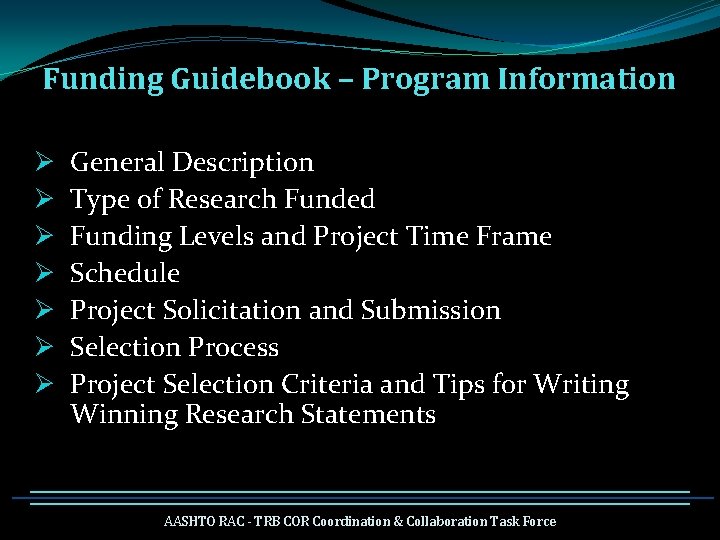 Funding Guidebook – Program Information

➢ General Description
➢ Type of Research Funded
➢ Funding Levels and Project Time Frame
➢ Schedule
➢ Project Solicitation and Submission
➢ Selection Process
➢ Project Selection Criteria and Tips for Writing Winning Research Statements

AASHTO RAC - TRB COR Coordination & Collaboration Task Force